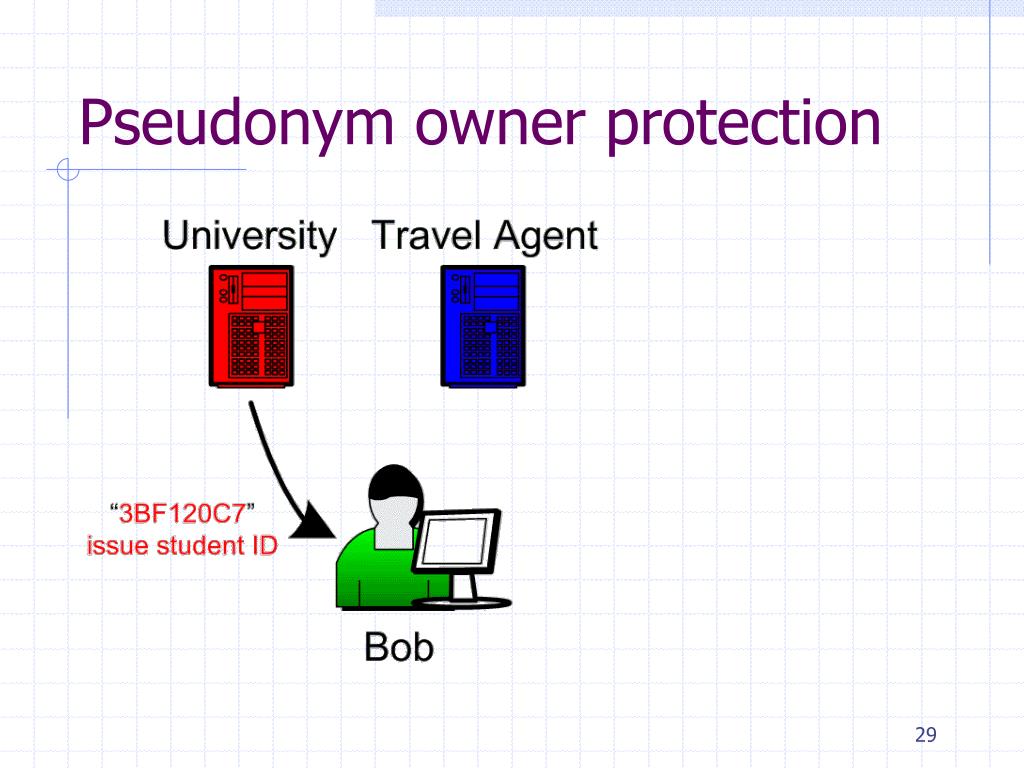 Pseudonym owner protection

University Travel Agent

“3BF120C7”
issue student ID

Bob

29